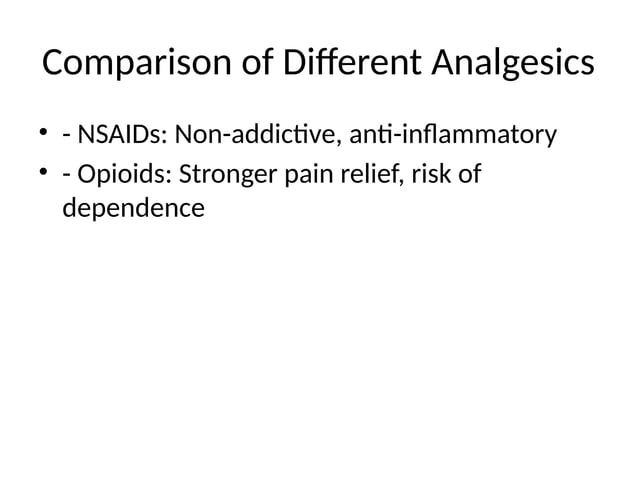 Comparison of Different Analgesics

• - NSAIDs: Non-addictive, anti-inflammatory
• - Opioids: Stronger pain relief, risk of dependence